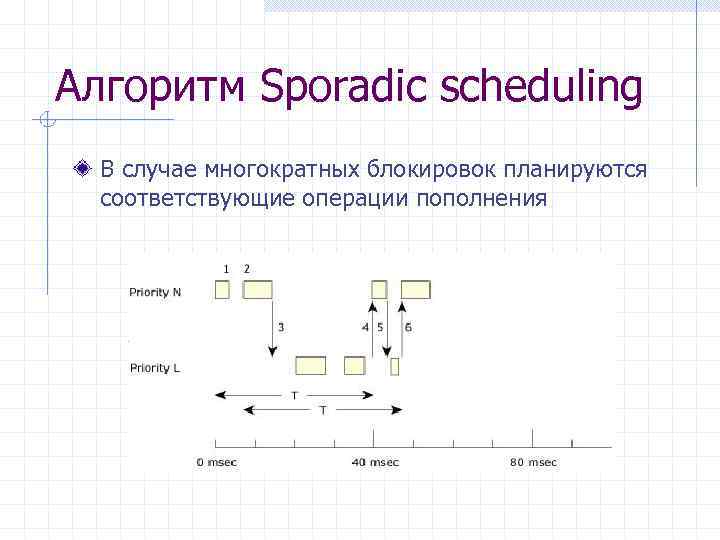 Алгоритм Sporadic scheduling

В случае многократных блокировок планируются соответствующие операции пополнения

1 2

Priority N

3

4 5 6

Priority L

T

T

0 msec

40 msec

80 msec